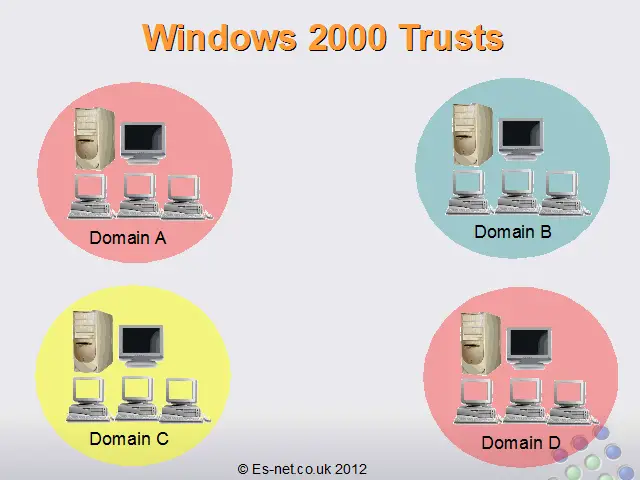 Windows 2000 Trusts

Domain A

Domain B

Domain C

Domain D

© Es-net.co.uk 2012